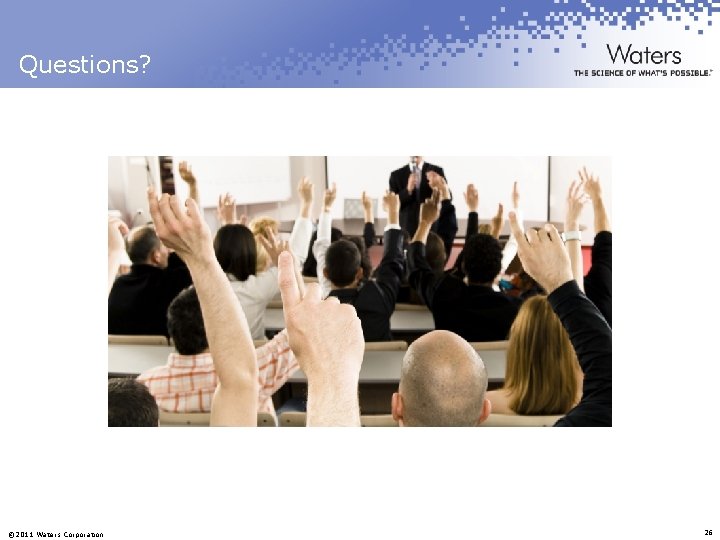 Questions?

Waters
THE SCIENCE OF WHAT'S POSSIBLE.™

©2011 Waters Corporation

26